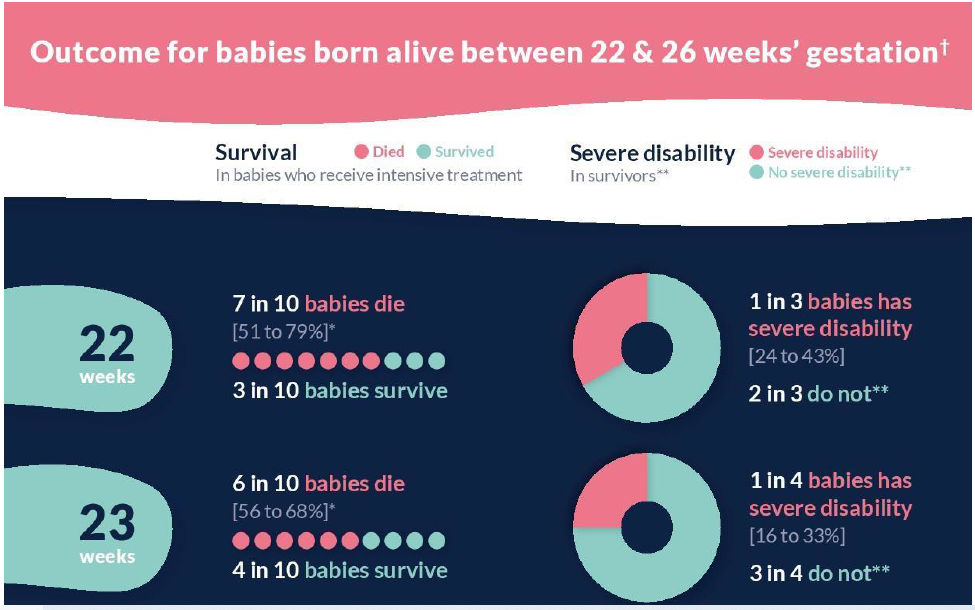 Outcome for babies born alive between 22 & 26 weeks' gestation†

Survival
In babies who receive intensive treatment

Died Survived

Severe disability
In survivors**

Severe disability
No severe disability**

22 weeks

7 in 10 babies die
[51 to 79%]*

3 in 10 babies survive

1 in 3 babies has severe disability
[24 to 43%]

2 in 3 do not**

23 weeks

6 in 10 babies die
[56 to 68%]*

4 in 10 babies survive

1 in 4 babies has severe disability
[16 to 33%]

3 in 4 do not**